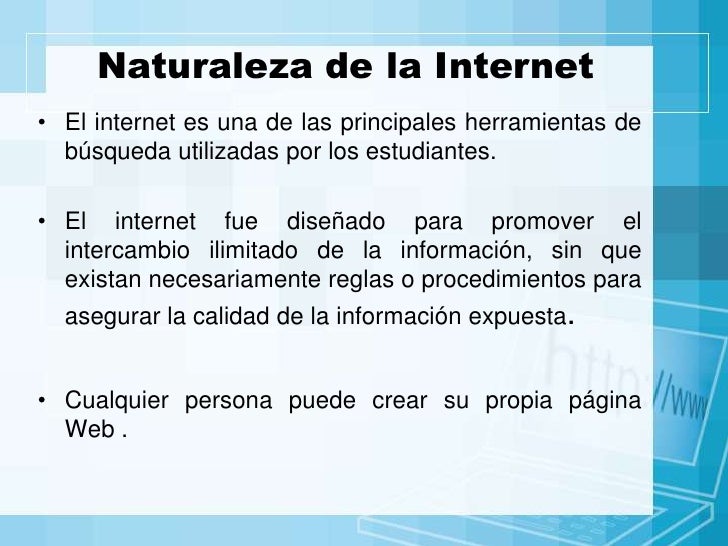 Naturaleza de la Internet

• El internet es una de las principales herramientas de búsqueda utilizadas por los estudiantes.

• El internet fue diseñado para promover el intercambio ilimitado de la información, sin que existan necesariamente reglas o procedimientos para asegurar la calidad de la información expuesta.

• Cualquier persona puede crear su propia página Web .

http://www